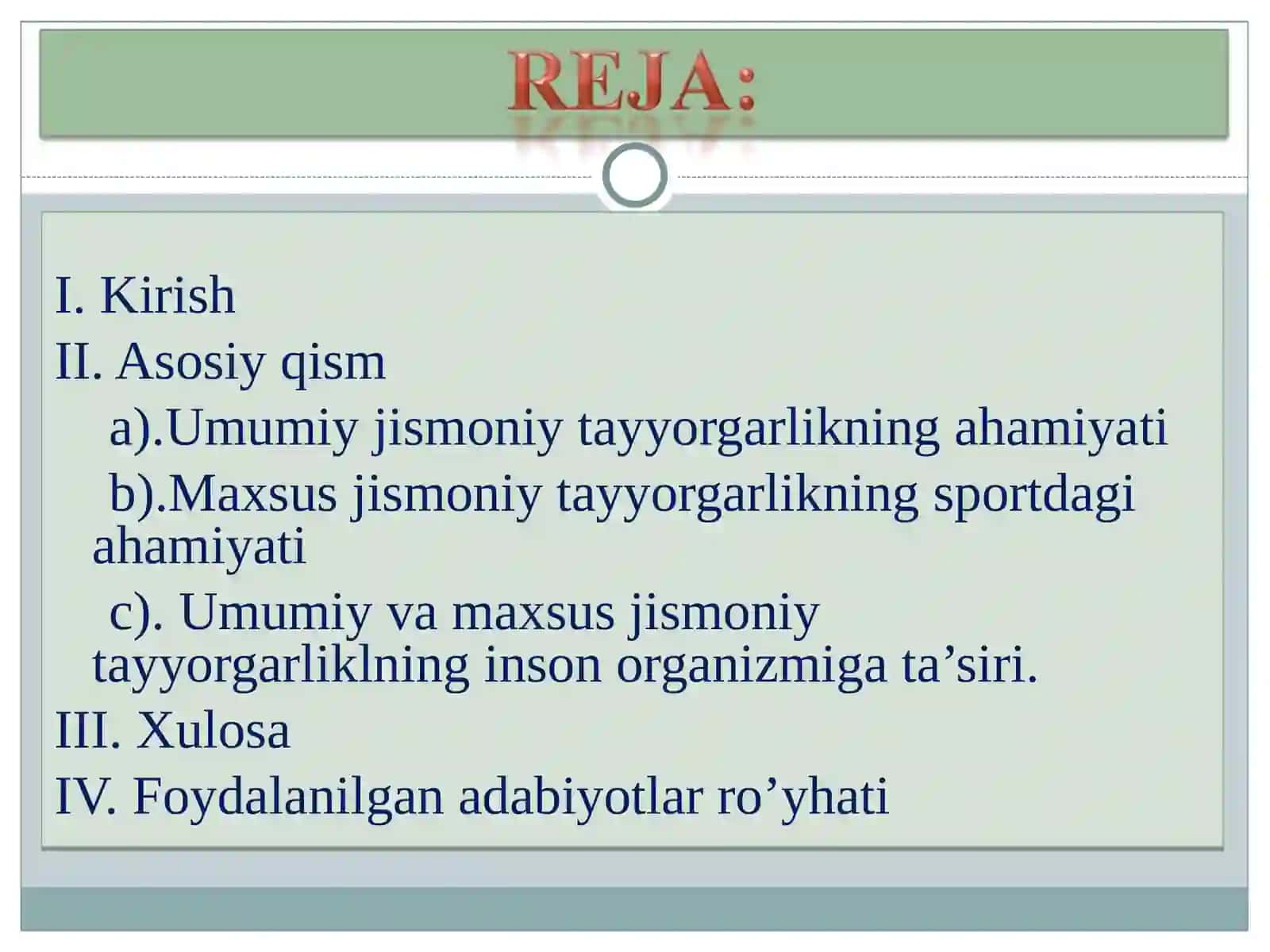 REJA:

I. Kirish

II. Asosiy qism

a).Umumiy jismoniy tayyorgarlikning ahamiyati

b).Maxsus jismoniy tayyorgarlikning sportdagi ahamiyati

c). Umumiy va maxsus jismoniy tayyorgarliklning inson organizmiga ta’siri.

III. Xulosa

IV. Foydalanilgan adabiyotlar ro’yhati